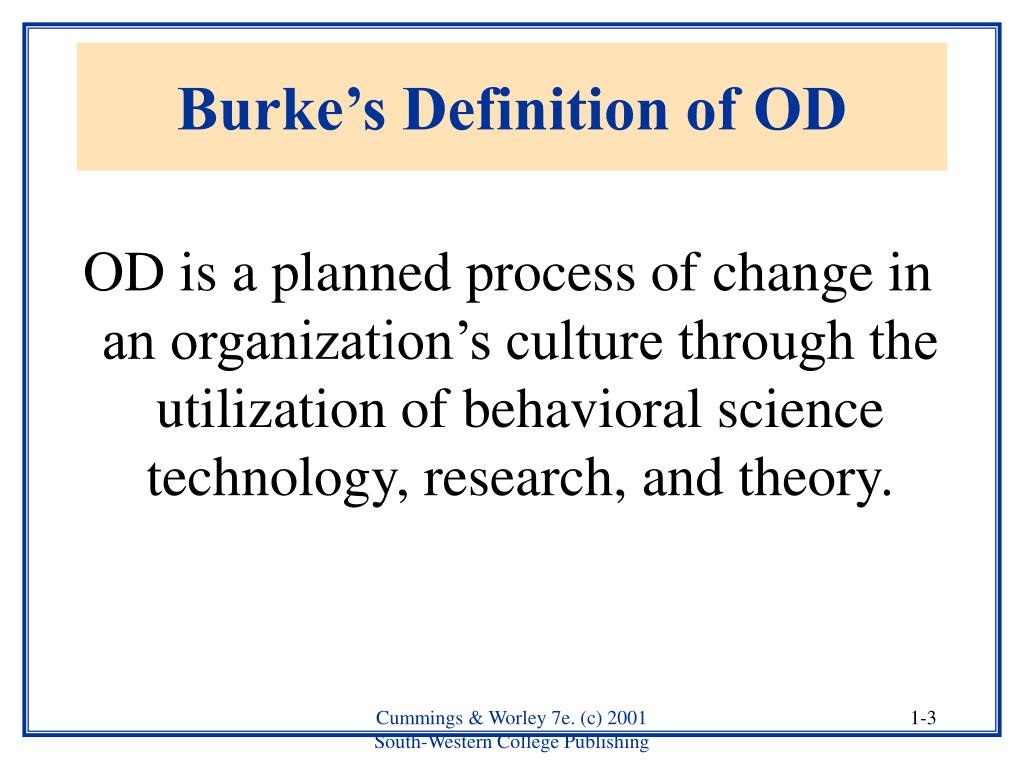 Burke’s Definition of OD

OD is a planned process of change in an organization’s culture through the utilization of behavioral science technology, research, and theory.

Cummings & Worley 7e. (c) 2001
South-Western College Publishing

1-3